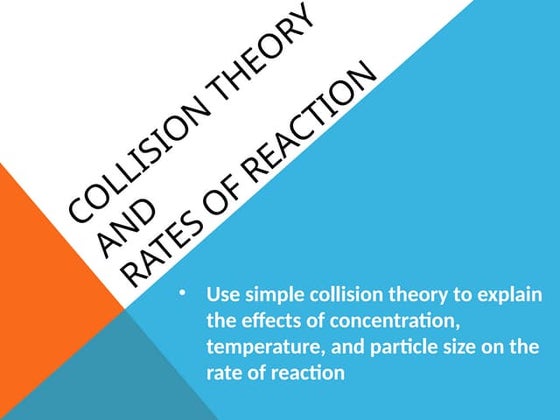 COLLISION THEORY AND
RATES OF REACTION

• Use simple collision theory to explain the effects of concentration, temperature, and particle size on the rate of reaction